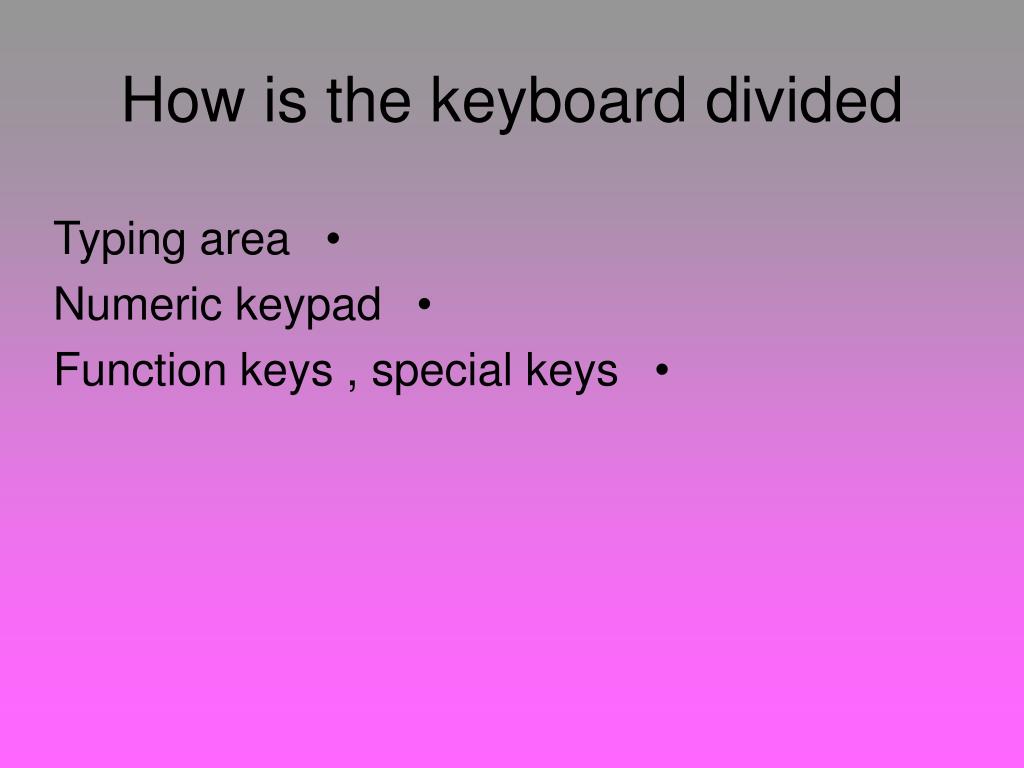 How is the keyboard divided

Typing area •
Numeric keypad •
Function keys , special keys •